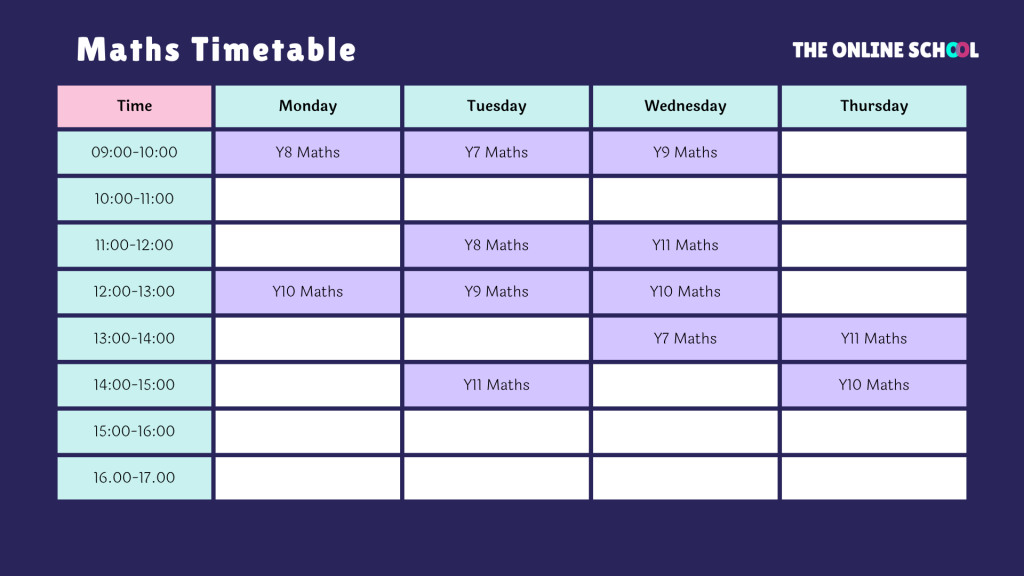 Maths Timetable

THE ONLINE SCHOOL

| Time | Monday | Tuesday | Wednesday | Thursday |
|---|---|---|---|---|
| 09:00-10:00 | Y8 Maths | Y7 Maths | Y9 Maths | |
| 10:00-11:00 | | | | |
| 11:00-12:00 | | Y8 Maths | Y11 Maths | |
| 12:00-13:00 | Y10 Maths | Y9 Maths | Y10 Maths | |
| 13:00-14:00 | | | Y7 Maths | Y11 Maths |
| 14:00-15:00 | | Y11 Maths | | Y10 Maths |
| 15:00-16:00 | | | | |
| 16.00-17.00 | | | | |